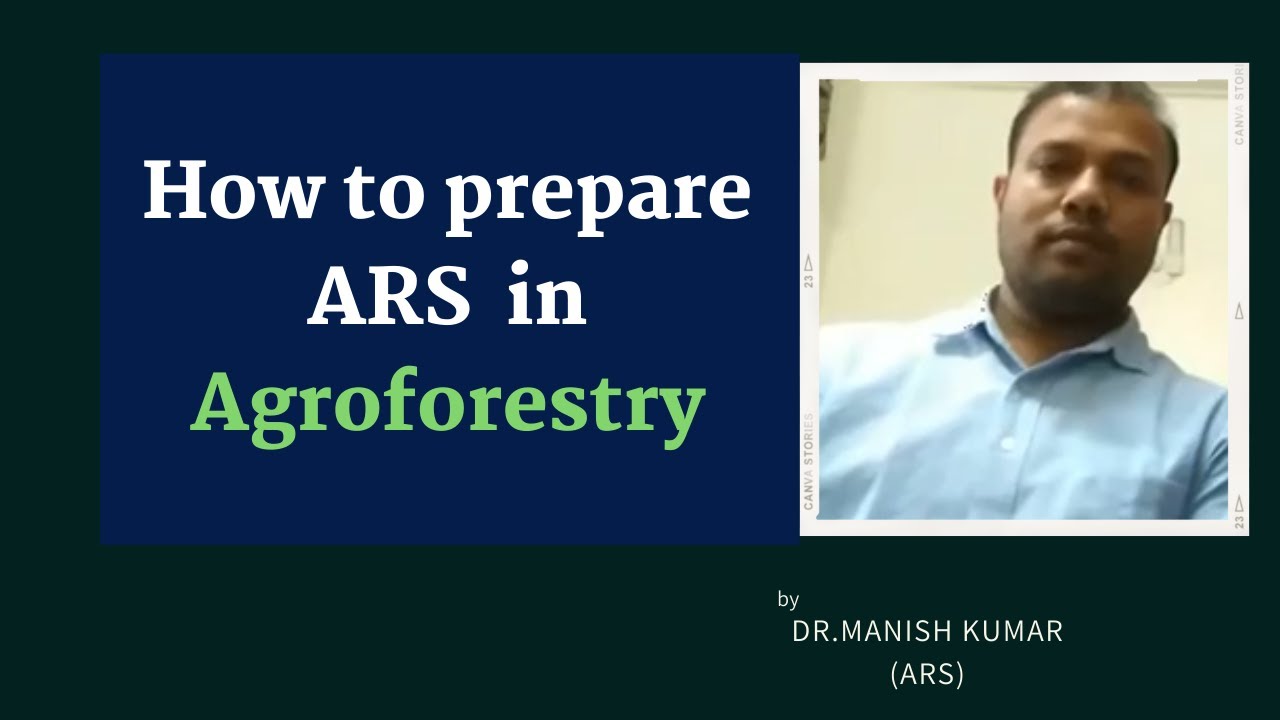 How to prepare ARS in Agroforestry

CANVA STORIES

23

CANVA STORIES

23

by
DR.MANISH KUMAR
(ARS)